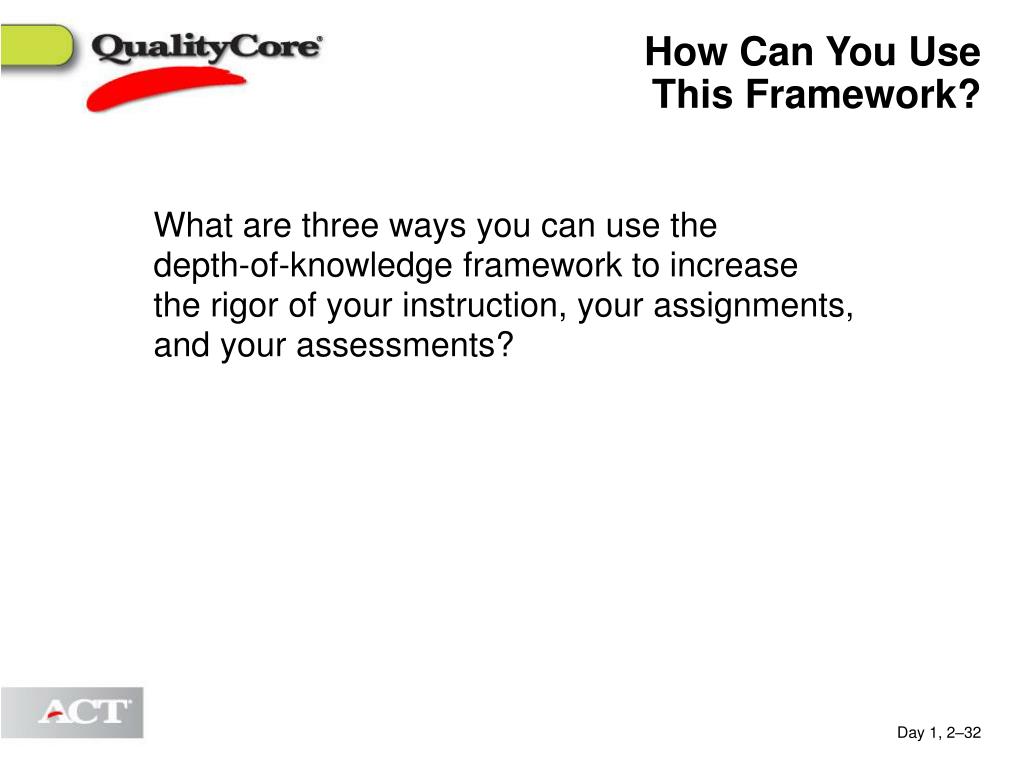 QualityCore®

How Can You Use This Framework?

What are three ways you can use the depth-of-knowledge framework to increase the rigor of your instruction, your assignments, and your assessments?

ACT

Day 1, 2–32